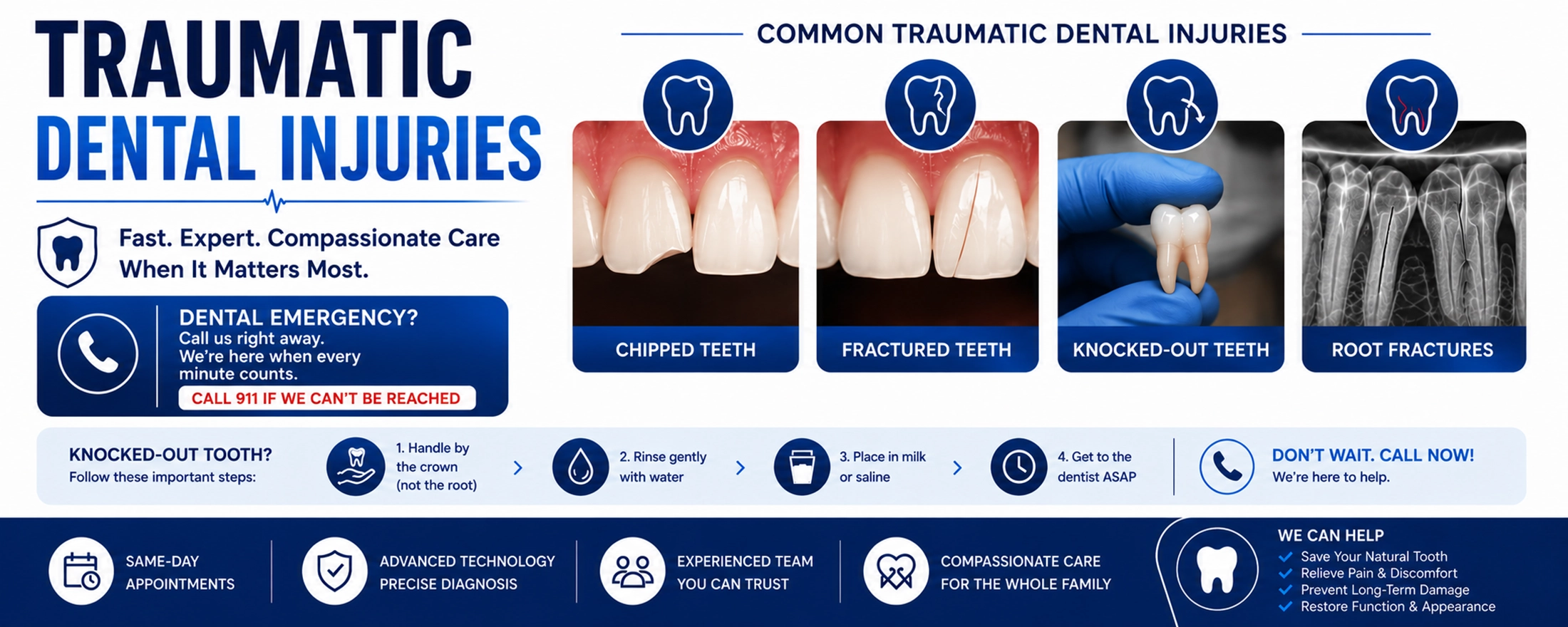 TRAUMATIC
DENTAL INJURIES

Fast. Expert. Compassionate Care When It Matters Most.

DENTAL EMERGENCY?
Call us right away. We're here when every minute counts.
CALL 911 IF WE CAN'T BE REACHED

COMMON TRAUMATIC DENTAL INJURIES

CHIPPED TEETH
FRACTURED TEETH
KNOCKED-OUT TEETH
ROOT FRACTURES

KNOCKED-OUT TOOTH?
Follow these important steps:

1. Handle by the crown (not the root)
2. Rinse gently with water
3. Place in milk or saline
4. Get to the dentist ASAP

DON'T WAIT. CALL NOW!
We're here to help.

SAME-DAY APPOINTMENTS
ADVANCED TECHNOLOGY PRECISE DIAGNOSIS
EXPERIENCED TEAM YOU CAN TRUST
COMPASSIONATE CARE FOR THE WHOLE FAMILY

WE CAN HELP
Save Your Natural Tooth
Relieve Pain & Discomfort
Prevent Long-Term Damage
Restore Function & Appearance